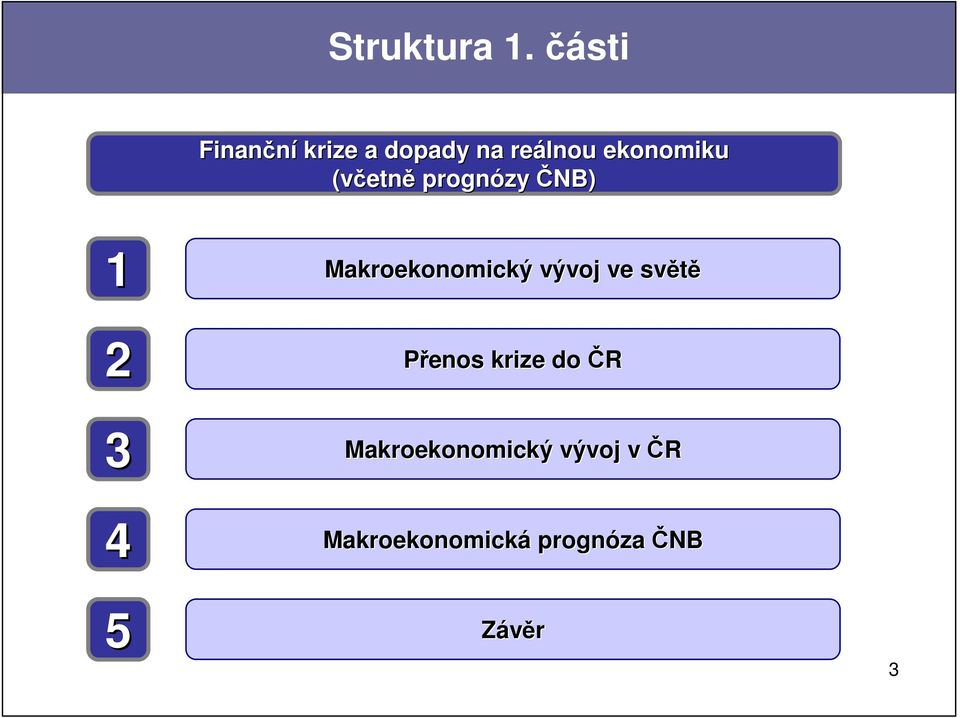 Struktura 1. části

Finanční krize a dopady na reálnou ekonomiku (včetně prognózy ČNB)

1 Makroekonomický vývoj ve světě

2 Přenos krize do ČR

3 Makroekonomický vývoj v ČR

4 Makroekonomická prognóza ČNB

5 Závěr

3